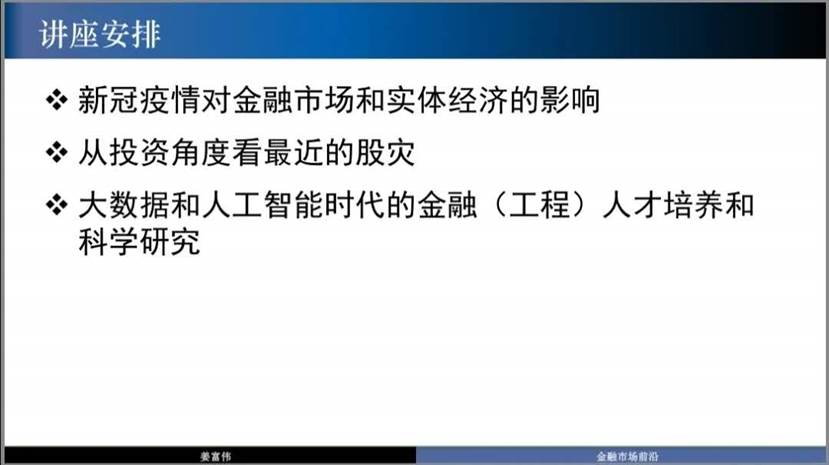 讲座安排

❖ 新冠疫情对金融市场和实体经济的影响

❖ 从投资角度看最近的股灾

❖ 大数据和人工智能时代的金融（工程）人才培养和科学研究

姜富伟

金融市场前沿